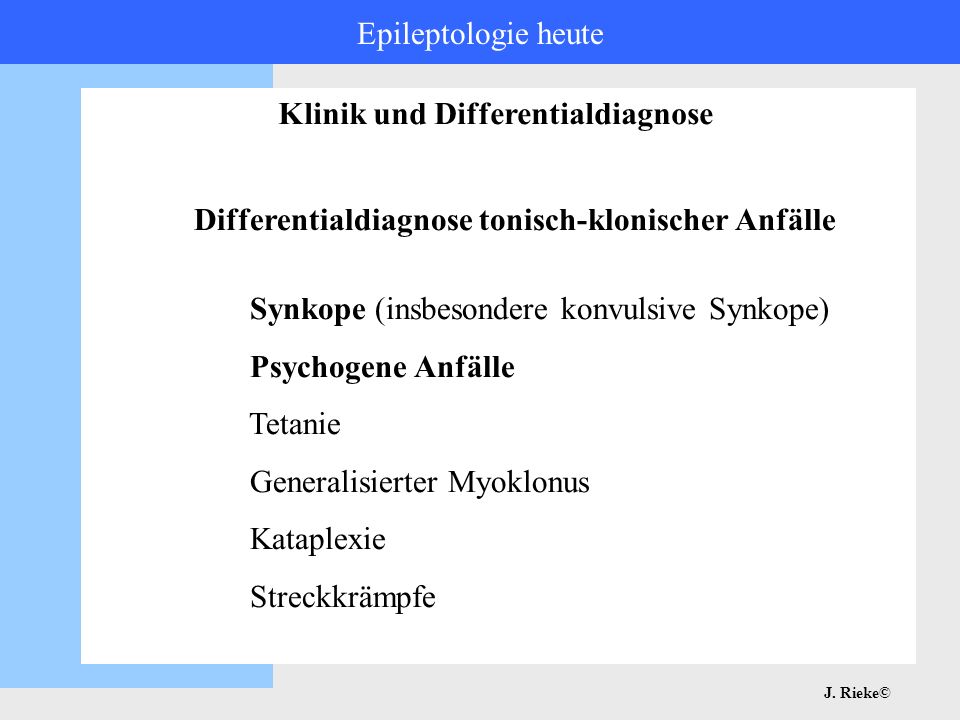 Epileptologie heute

Klinik und Differentialdiagnose

Differentialdiagnose tonisch-klonischer Anfälle

Synkope (insbesondere konvulsive Synkope)

Psychogene Anfälle

Tetanie

Generalisierter Myoklonus

Kataplexie

Streckkrämpfe

J. Rieke©